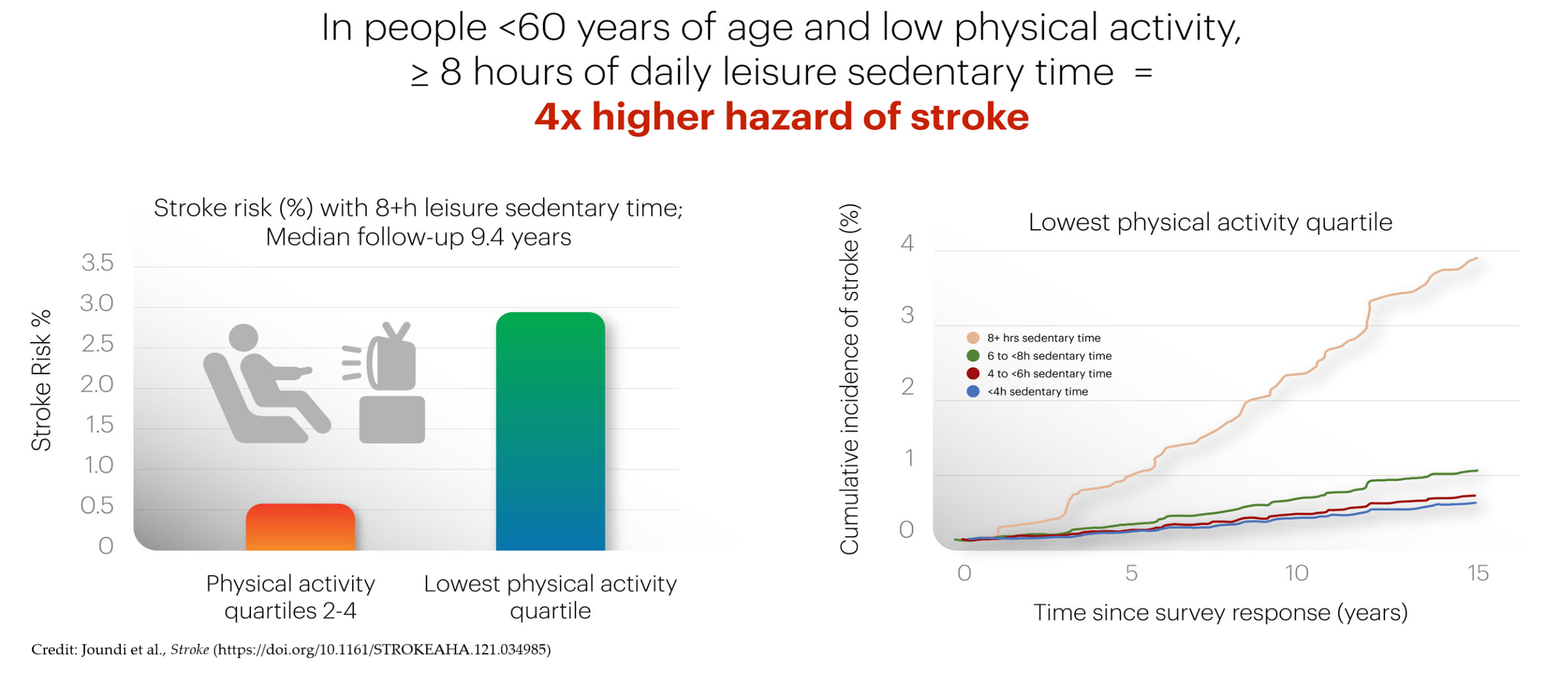 In people <60 years of age and low physical activity, ≥ 8 hours of daily leisure sedentary time =
4x higher hazard of stroke

Stroke risk (%) with 8+h leisure sedentary time; Median follow-up 9.4 years

Stroke Risk %

3.5
3.0
2.5
2.0
1.5
1.0
0.5
0

Physical activity quartiles 2-4
Lowest physical activity quartile

Lowest physical activity quartile

Cumulative incidence of stroke (%)

4
3
2
1
0

8+ hrs sedentary time
6 to <8h sedentary time
4 to <6h sedentary time
<4h sedentary time

0
5
10
15

Time since survey response (years)

Credit: Joundi et al., Stroke (https://doi.org/10.1161/STROKEAHA.121.034985)